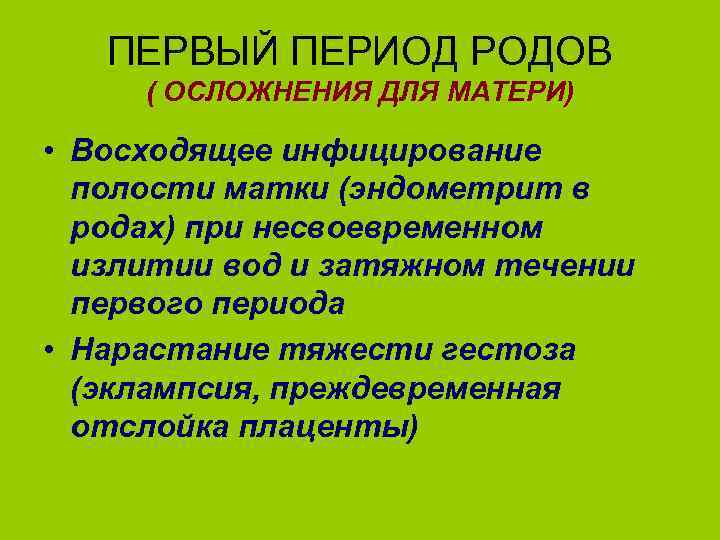 ПЕРВЫЙ ПЕРИОД РОДОВ
( ОСЛОЖНЕНИЯ ДЛЯ МАТЕРИ)

• Восходящее инфицирование полости матки (эндометрит в родах) при несвоевременном излитии вод и затяжном течении первого периода

• Нарастание тяжести гестоза (эклампсия, преждевременная отслойка плаценты)